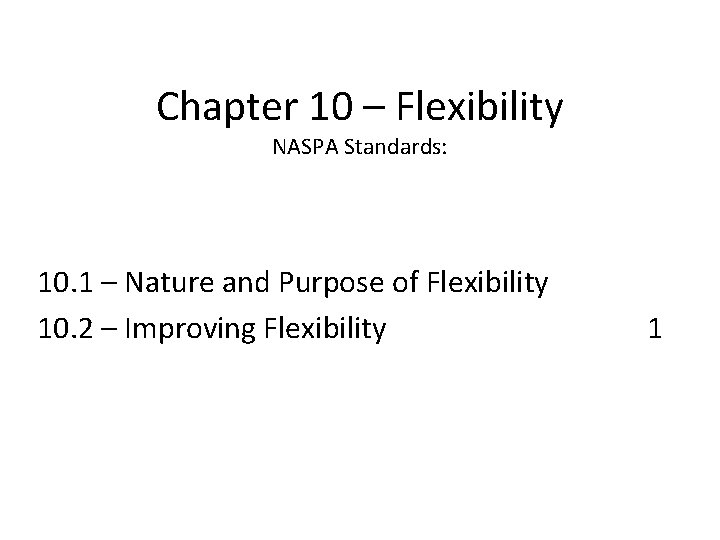 Chapter 10 – Flexibility
NASPA Standards:

10.1 – Nature and Purpose of Flexibility
10.2 – Improving Flexibility

1